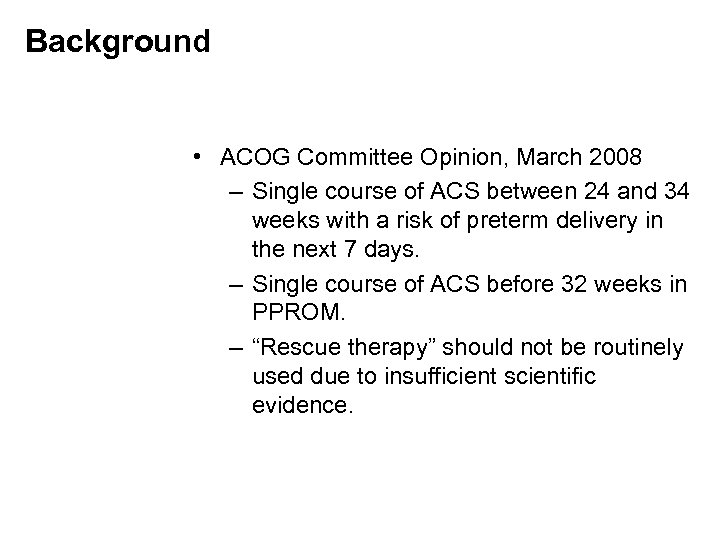 Background

• ACOG Committee Opinion, March 2008
– Single course of ACS between 24 and 34 weeks with a risk of preterm delivery in the next 7 days.
– Single course of ACS before 32 weeks in PPROM.
– “Rescue therapy” should not be routinely used due to insufficient scientific evidence.